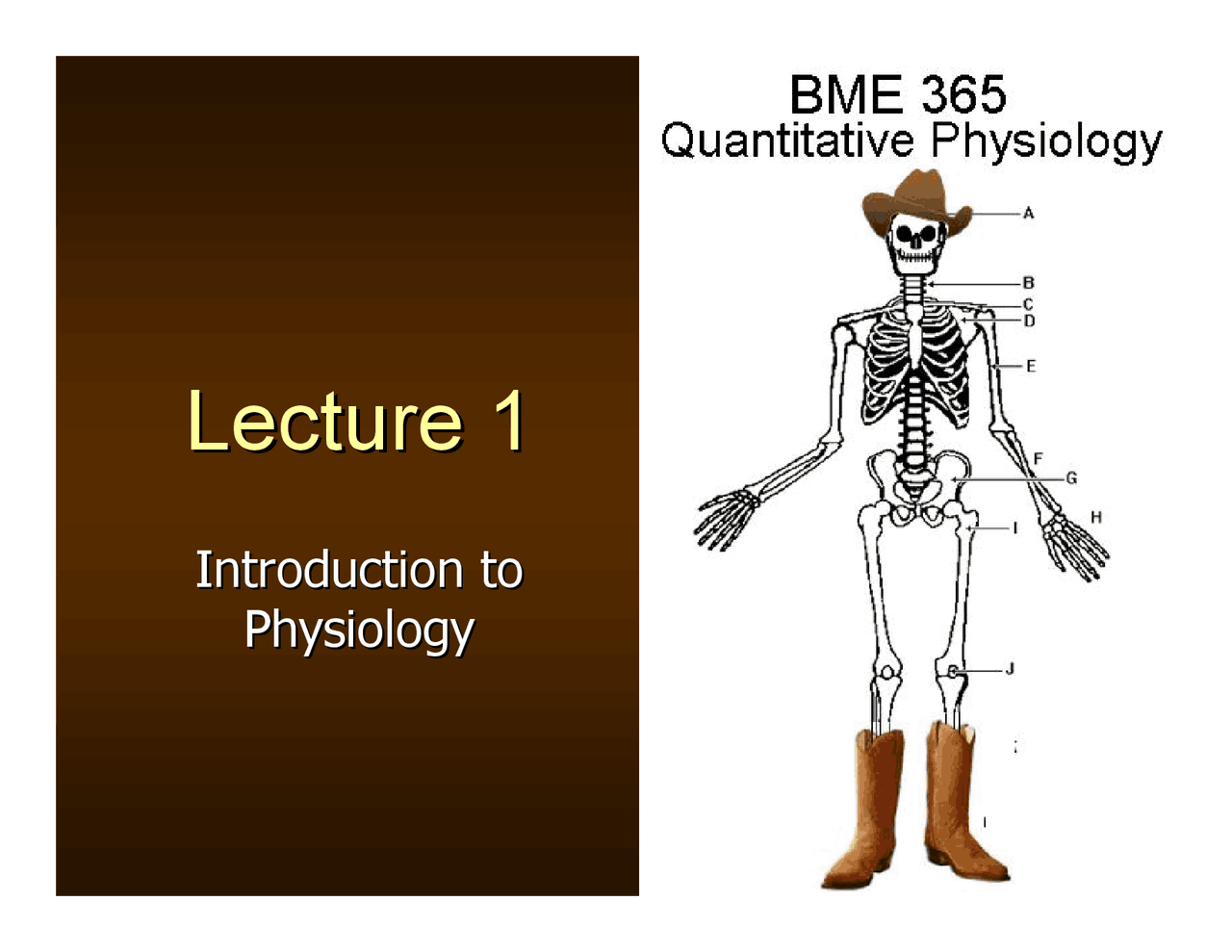 Lecture 1

Introduction to Physiology

BME 365
Quantitative Physiology

A
B
C
D
E
F
G
H
I
J